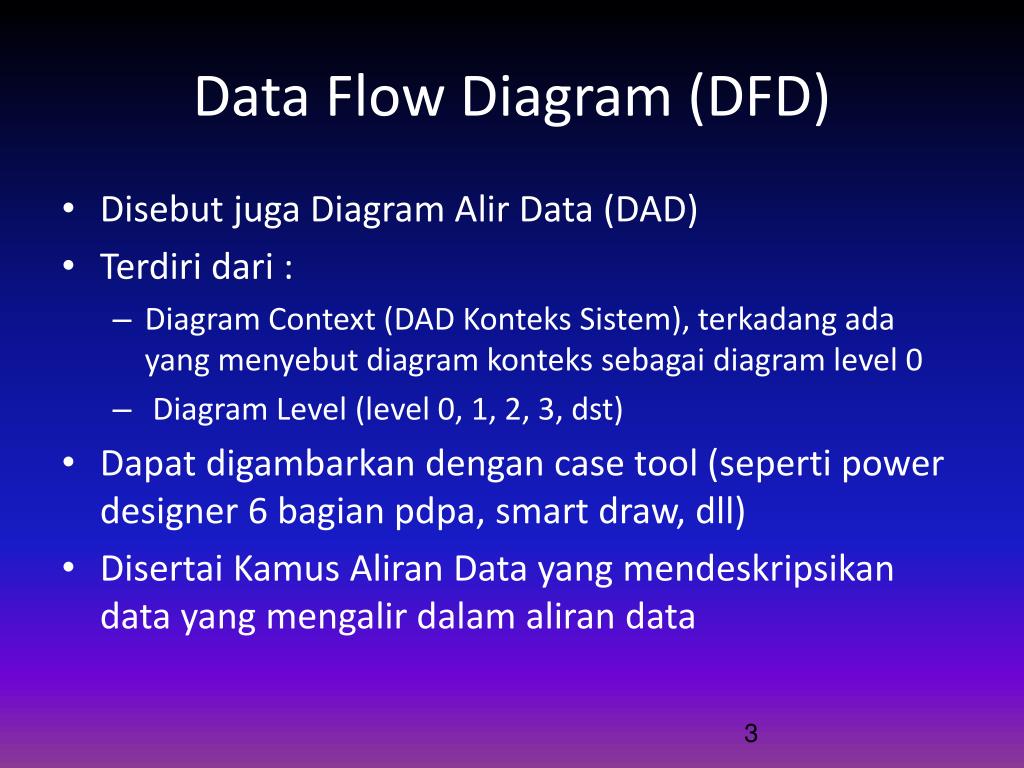 Data Flow Diagram (DFD)

• Disebut juga Diagram Alir Data (DAD)
• Terdiri dari :
– Diagram Context (DAD Konteks Sistem), terkadang ada yang menyebut diagram konteks sebagai diagram level 0
– Diagram Level (level 0, 1, 2, 3, dst)
• Dapat digambarkan dengan case tool (seperti power designer 6 bagian pdpa, smart draw, dll)
• Disertai Kamus Aliran Data yang mendeskripsikan data yang mengalir dalam aliran data

3